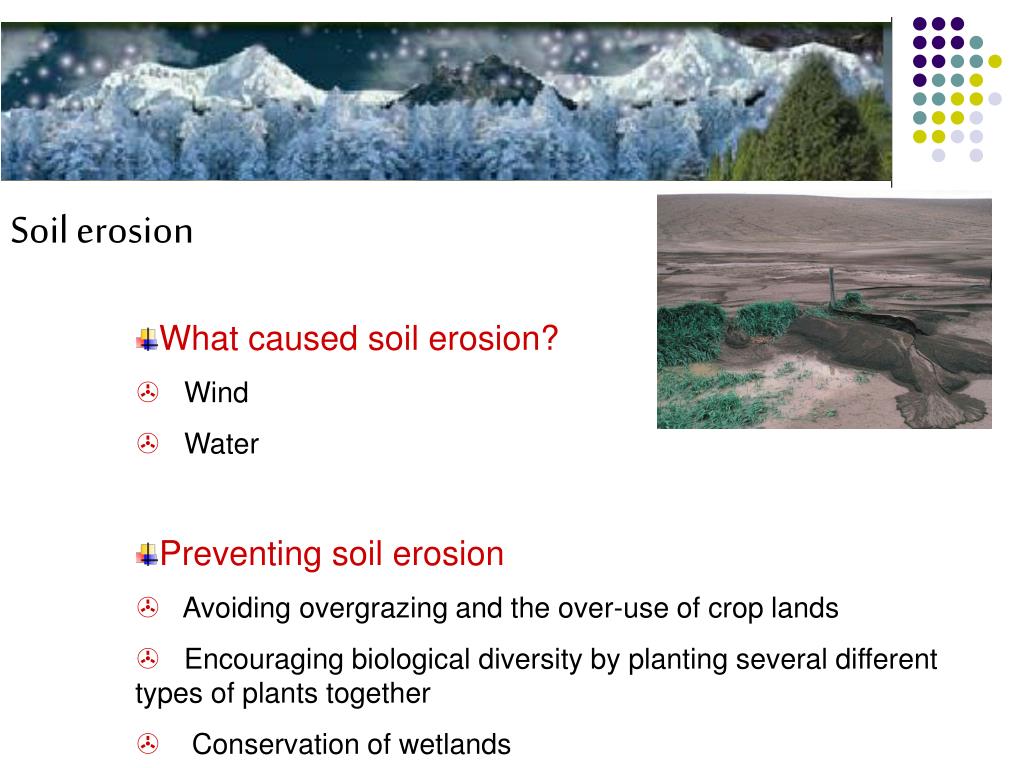 Soil erosion

What caused soil erosion?

Wind

Water

Preventing soil erosion

Avoiding overgrazing and the over-use of crop lands

Encouraging biological diversity by planting several different types of plants together

Conservation of wetlands